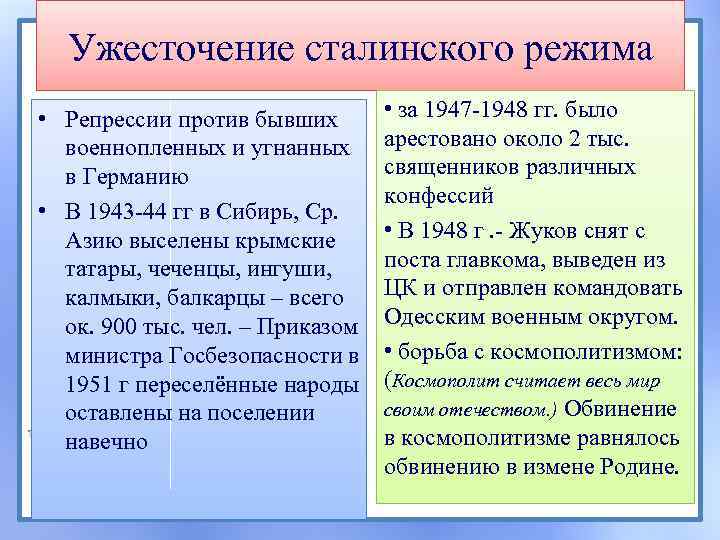 Ужесточение сталинского режима

• Репрессии против бывших военнопленных и угнанных в Германию

• В 1943-44 гг в Сибирь, Ср. Азию выселены крымские татары, чеченцы, ингуши, калмыки, балкарцы – всего ок. 900 тыс. чел. – Приказом министра Госбезопасности в 1951 г переселённые народы оставлены на поселении навечно

• за 1947-1948 гг. было арестовано около 2 тыс. священников различных конфессий

• В 1948 г .- Жуков снят с поста главкома, выведен из ЦК и отправлен командовать Одесским военным округом.

• борьба с космополитизмом: (Космополит считает весь мир своим отечеством.) Обвинение в космополитизме равнялось обвинению в измене Родине.